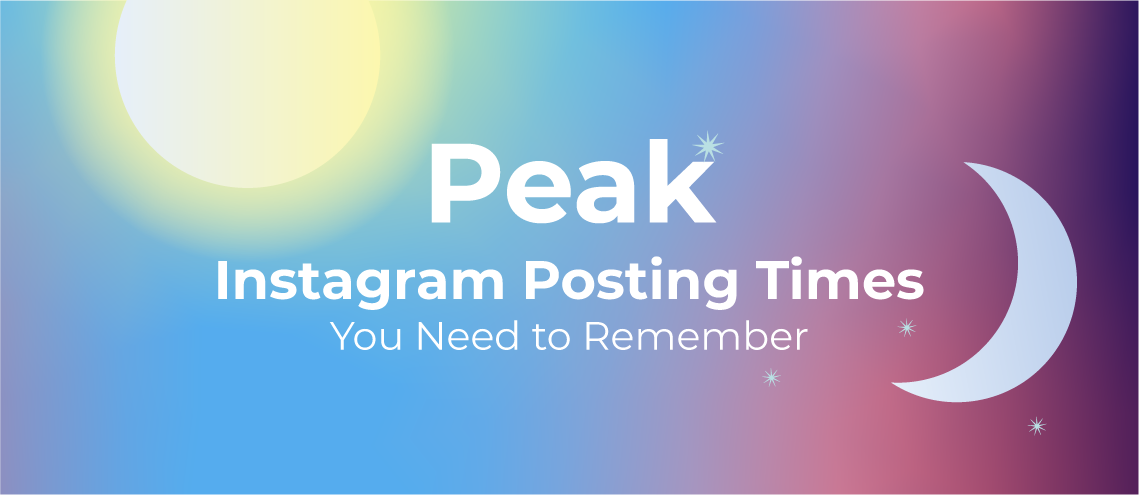 Peak
Instagram Posting Times
You Need to Remember